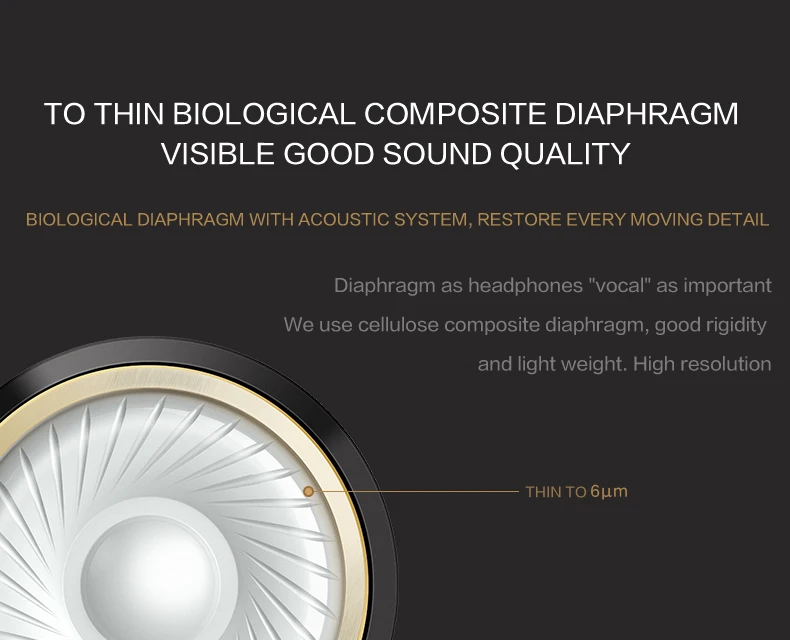 TO THIN BIOLOGICAL COMPOSITE DIAPHRAGM
VISIBLE GOOD SOUND QUALITY

BIOLOGICAL DIAPHRAGM WITH ACOUSTIC SYSTEM, RESTORE EVERY MOVING DETAIL

Diaphragm as headphones "vocal" as important
We use cellulose composite diaphragm, good rigidity
and light weight. High resolution

THIN TO 6μm